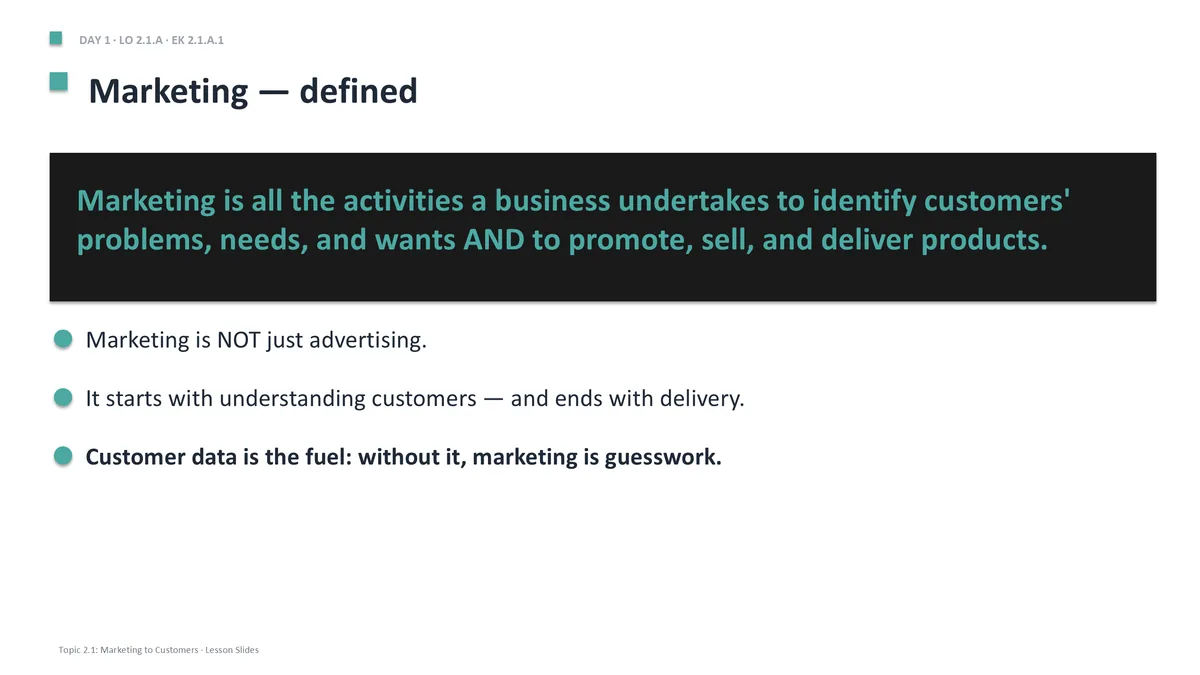 DAY 1 · LO 2.1.A · EK 2.1.A.1

Marketing — defined

Marketing is all the activities a business undertakes to identify customers' problems, needs, and wants AND to promote, sell, and deliver products.

Marketing is NOT just advertising.

It starts with understanding customers — and ends with delivery.

Customer data is the fuel: without it, marketing is guesswork.

Topic 2.1: Marketing to Customers · Lesson Slides